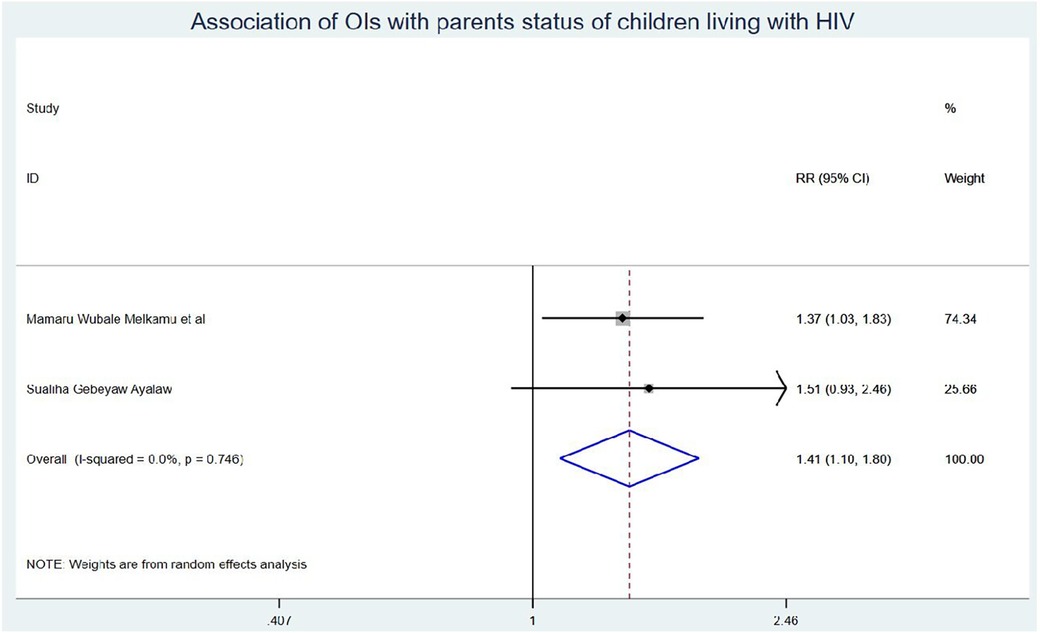 Association of OIs with parents status of children living with HIV

| Study ID | RR (95% CI) | % Weight |
|---|---|---|
| Mamaru Wubale Melkamu et al | 1.37 (1.03, 1.83) | 74.34 |
| Sualiha Gebeyaw Ayalaw | 1.51 (0.93, 2.46) | 25.66 |
| Overall (I-squared = 0.0%, p = 0.746) | 1.41 (1.10, 1.80) | 100.00 |

NOTE: Weights are from random effects analysis

.407 1 2.46